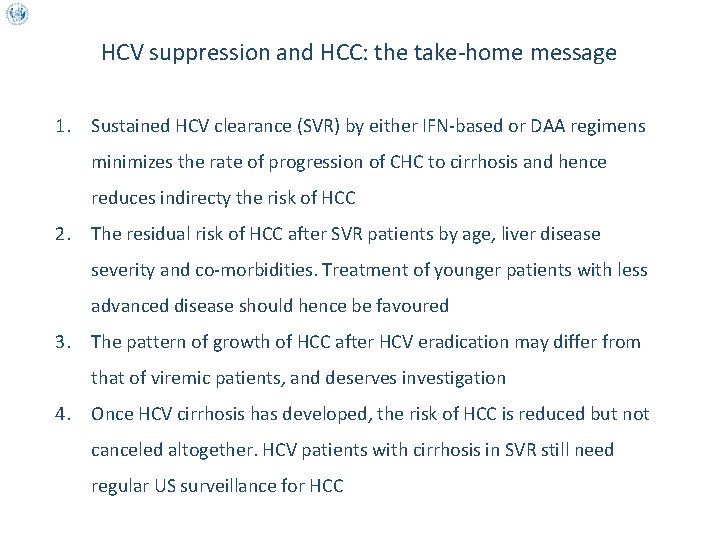 HCV suppression and HCC: the take-home message

1. Sustained HCV clearance (SVR) by either IFN-based or DAA regimens minimizes the rate of progression of CHC to cirrhosis and hence reduces indirecty the risk of HCC

2. The residual risk of HCC after SVR patients by age, liver disease severity and co-morbidities. Treatment of younger patients with less advanced disease should hence be favoured

3. The pattern of growth of HCC after HCV eradication may differ from that of viremic patients, and deserves investigation

4. Once HCV cirrhosis has developed, the risk of HCC is reduced but not canceled altogether. HCV patients with cirrhosis in SVR still need regular US surveillance for HCC